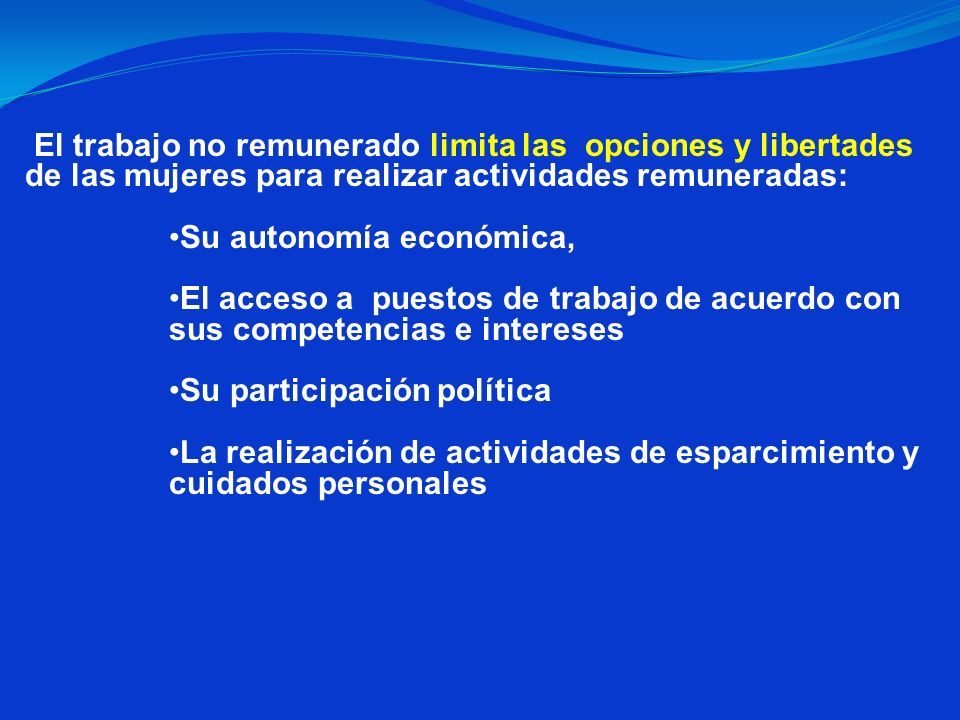 El trabajo no remunerado limita las opciones y libertades de las mujeres para realizar actividades remuneradas:

•Su autonomía económica,

•El acceso a puestos de trabajo de acuerdo con sus competencias e intereses

•Su participación política

•La realización de actividades de esparcimiento y cuidados personales